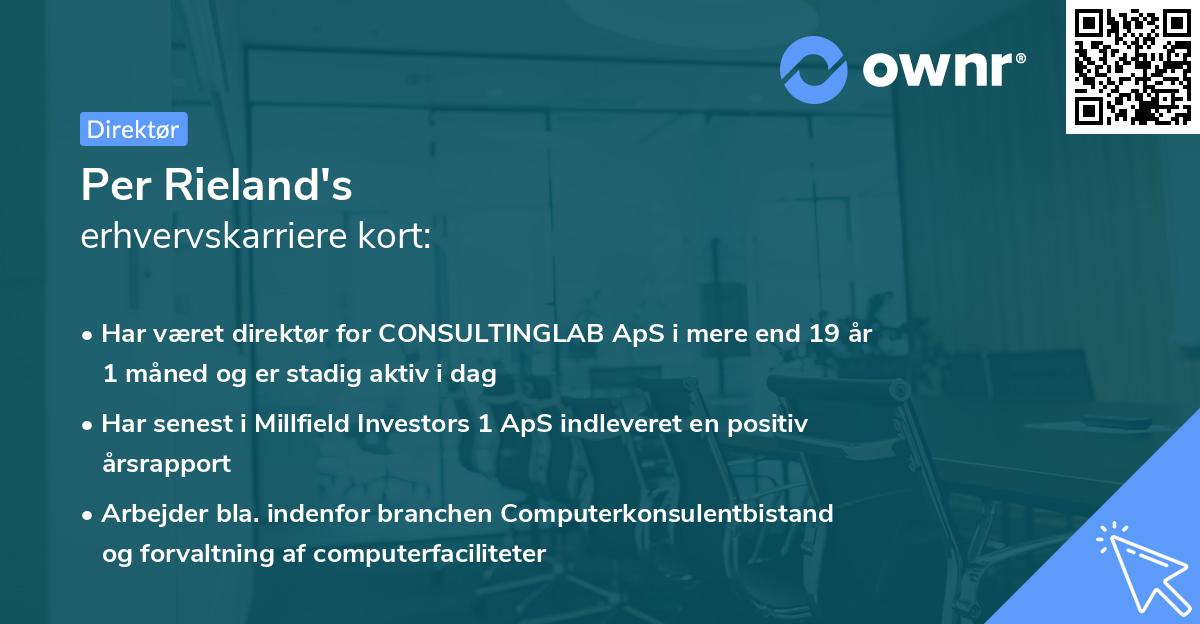 ownr®

Direktør

Per Rieland's
erhvervskarriere kort:

• Har været direktør for CONSULTINGLAB ApS i mere end 19 år 1 måned og er stadig aktiv i dag

• Har senest i Millfield Investors 1 ApS indleveret en positiv årsrapport

• Arbejder bla. indenfor branchen Computerkonsulentbistand og forvaltning af computerfaciliteter